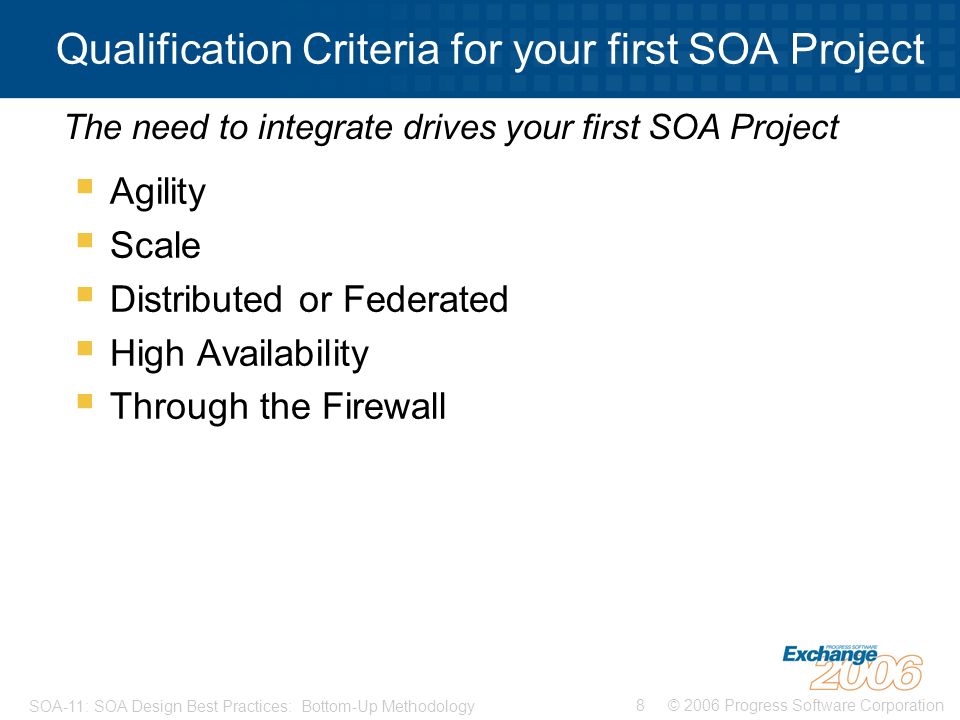 Qualification Criteria for your first SOA Project

The need to integrate drives your first SOA Project

- Agility
- Scale
- Distributed or Federated
- High Availability
- Through the Firewall

PROGRESS SOFTWARE
Exchange 2006

SOA-11: SOA Design Best Practices: Bottom-Up Methodology

8 © 2006 Progress Software Corporation